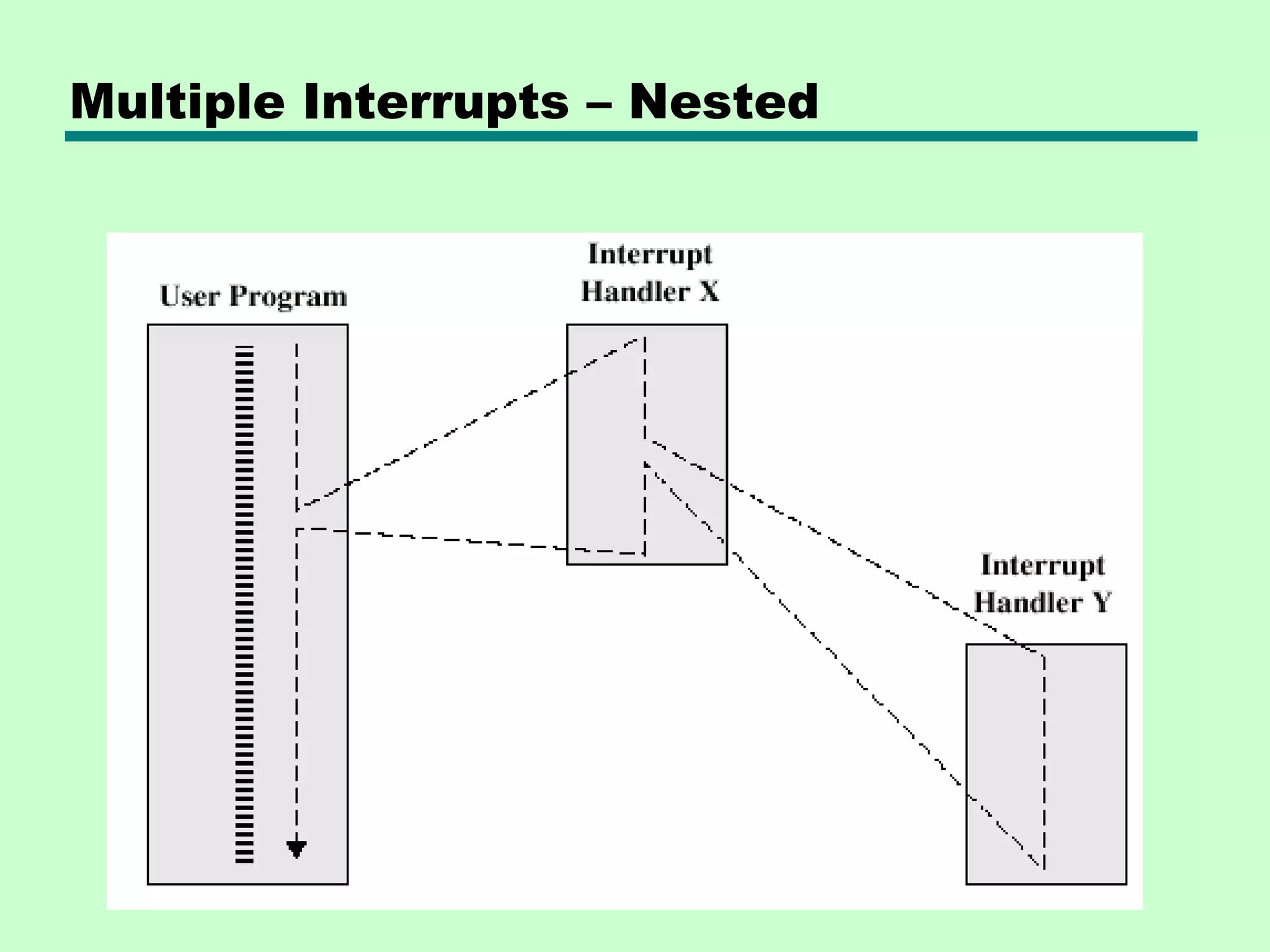 Multiple Interrupts – Nested

User Program

Interrupt Handler X

Interrupt Handler Y